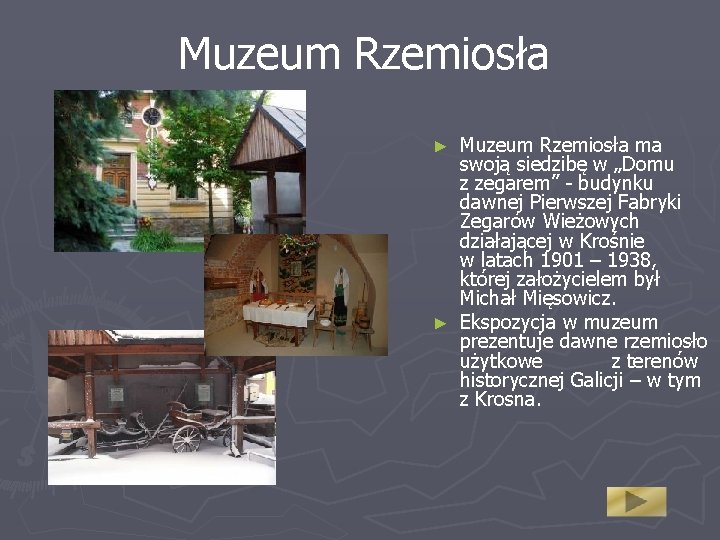 Muzeum Rzemiosła

► Muzeum Rzemiosła ma swoją siedzibę w „Domu z zegarem” - budynku dawnej Pierwszej Fabryki Zegarów Wieżowych działającej w Krośnie w latach 1901 – 1938, której założycielem był Michał Mięsowicz.

► Ekspozycja w muzeum prezentuje dawne rzemiosło użytkowe z terenów historycznej Galicji – w tym z Krosna.